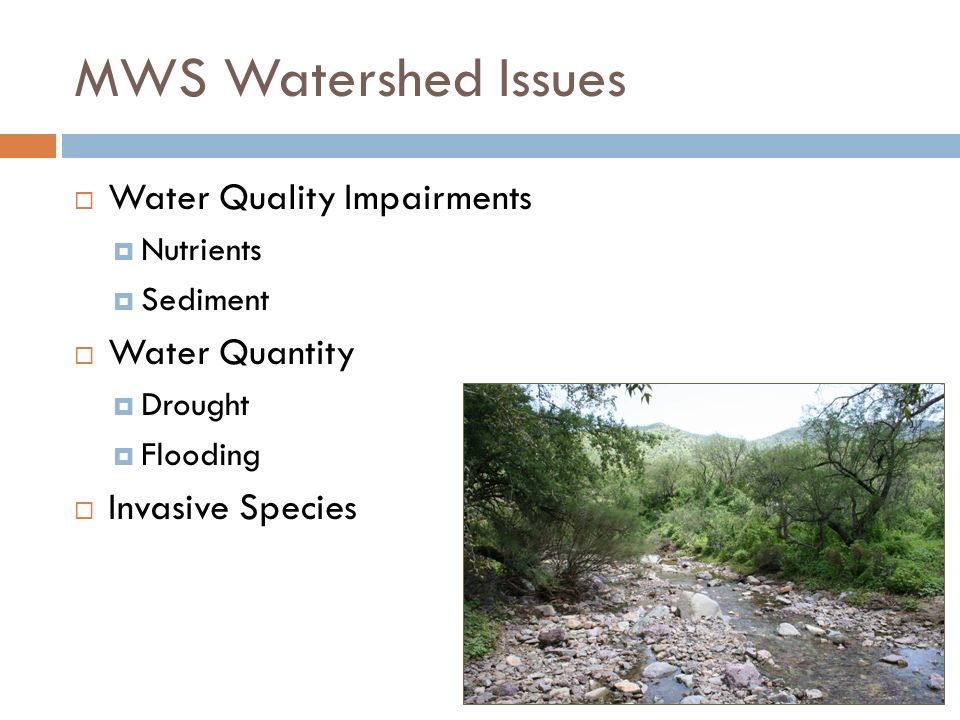 MWS Watershed Issues

Water Quality Impairments
Nutrients
Sediment
Water Quantity
Drought
Flooding
Invasive Species